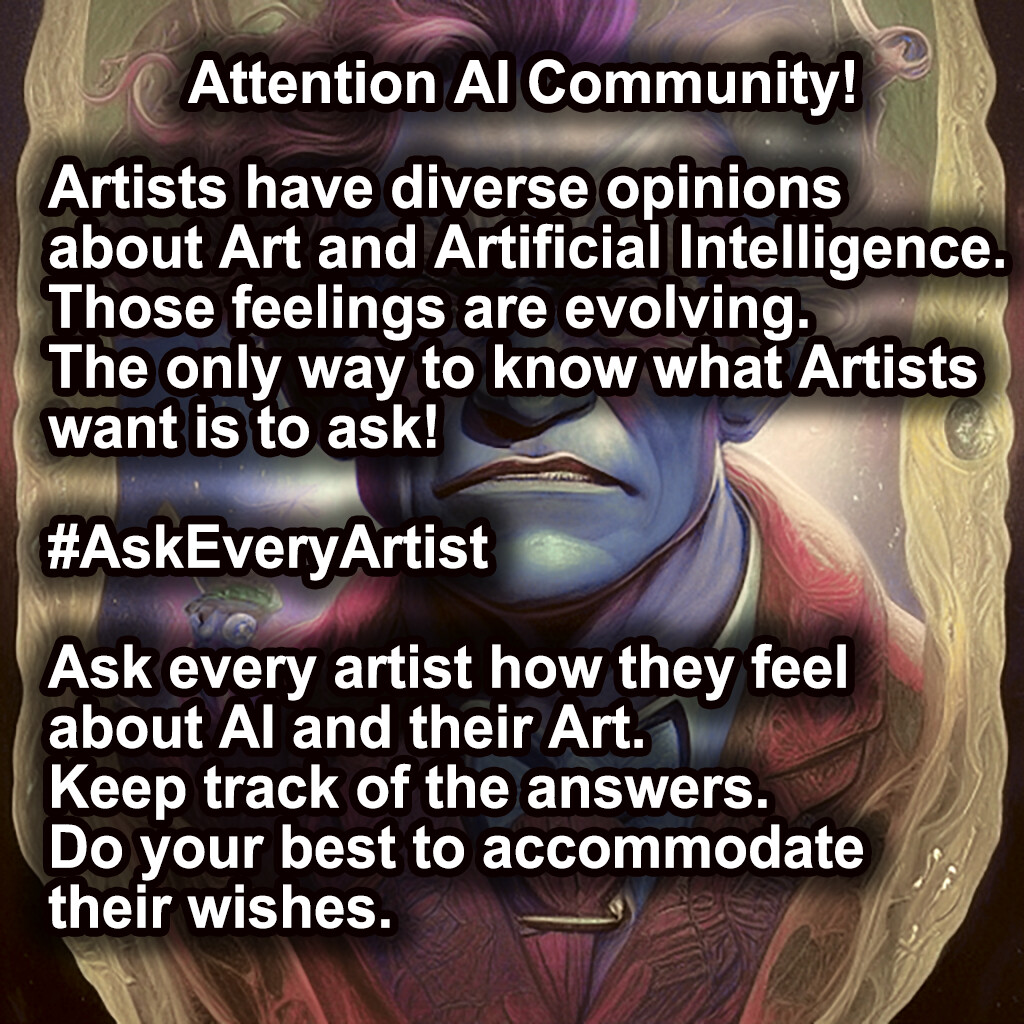 Attention AI Community!

Artists have diverse opinions about Art and Artificial Intelligence. Those feelings are evolving. The only way to know what Artists want is to ask!

#AskEveryArtist

Ask every artist how they feel about AI and their Art. Keep track of the answers. Do your best to accommodate their wishes.